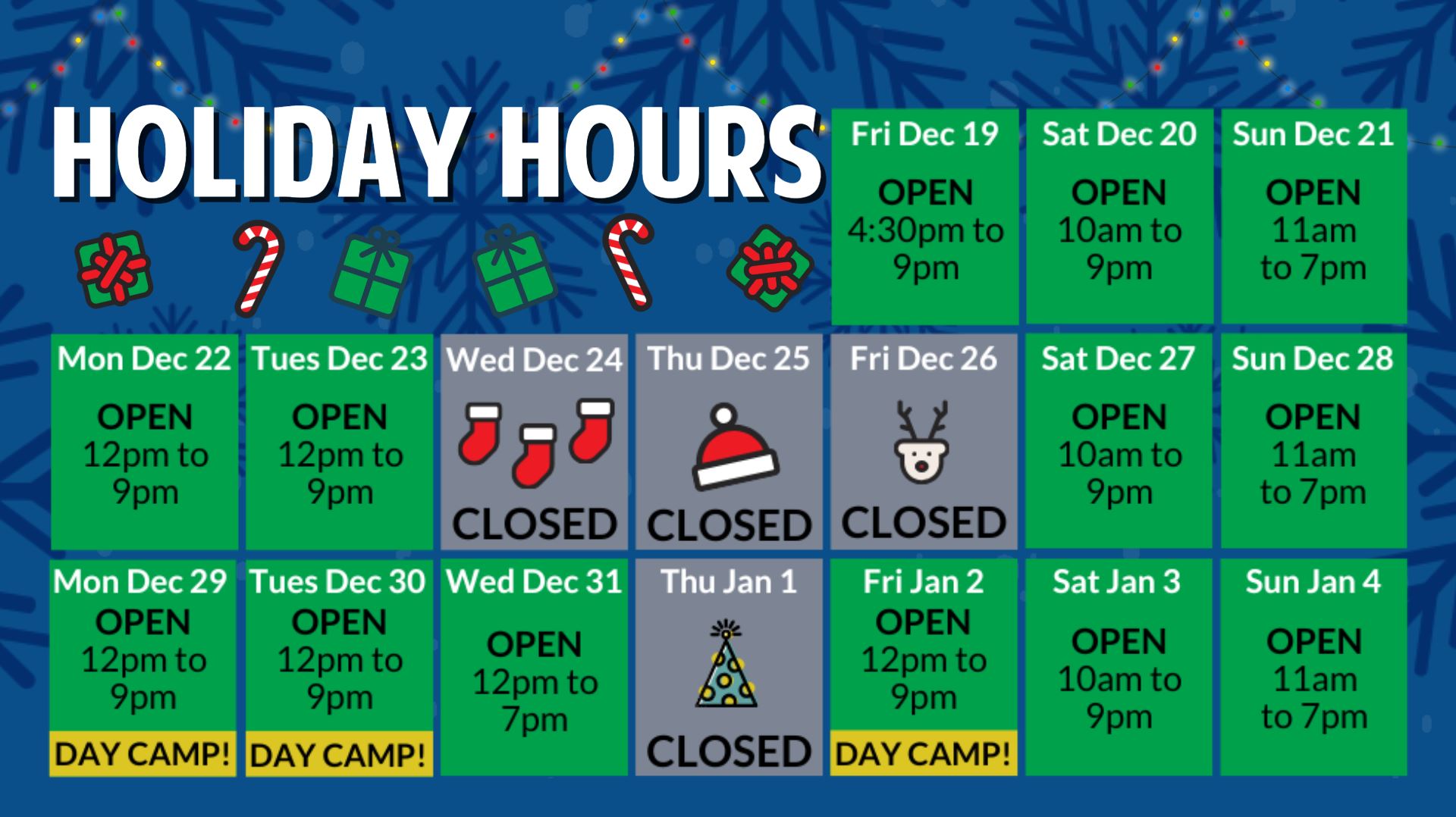 HOLIDAY HOURS

Fri Dec 19
OPEN
4:30pm to 9pm

Sat Dec 20
OPEN
10am to 9pm

Sun Dec 21
OPEN
11am to 7pm

Mon Dec 22
OPEN
12pm to 9pm

Tues Dec 23
OPEN
12pm to 9pm

Wed Dec 24
CLOSED

Thu Dec 25
CLOSED

Fri Dec 26
CLOSED

Sat Dec 27
OPEN
10am to 9pm

Sun Dec 28
OPEN
11am to 7pm

Mon Dec 29
OPEN
12pm to 9pm
DAY CAMP!

Tues Dec 30
OPEN
12pm to 9pm
DAY CAMP!

Wed Dec 31
OPEN
12pm to 7pm

Thu Jan 1
CLOSED

Fri Jan 2
OPEN
12pm to 9pm
DAY CAMP!

Sat Jan 3
OPEN
10am to 9pm

Sun Jan 4
OPEN
11am to 7pm